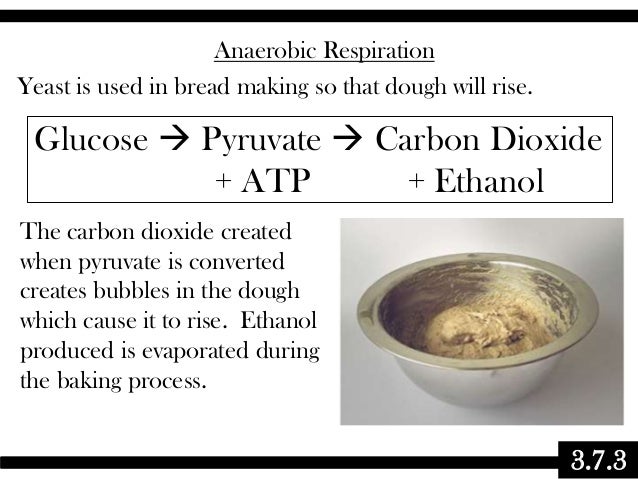 Anaerobic Respiration

Yeast is used in bread making so that dough will rise.

Glucose → Pyruvate → Carbon Dioxide
+ ATP + Ethanol

The carbon dioxide created when pyruvate is converted creates bubbles in the dough which cause it to rise. Ethanol produced is evaporated during the baking process.

3.7.3